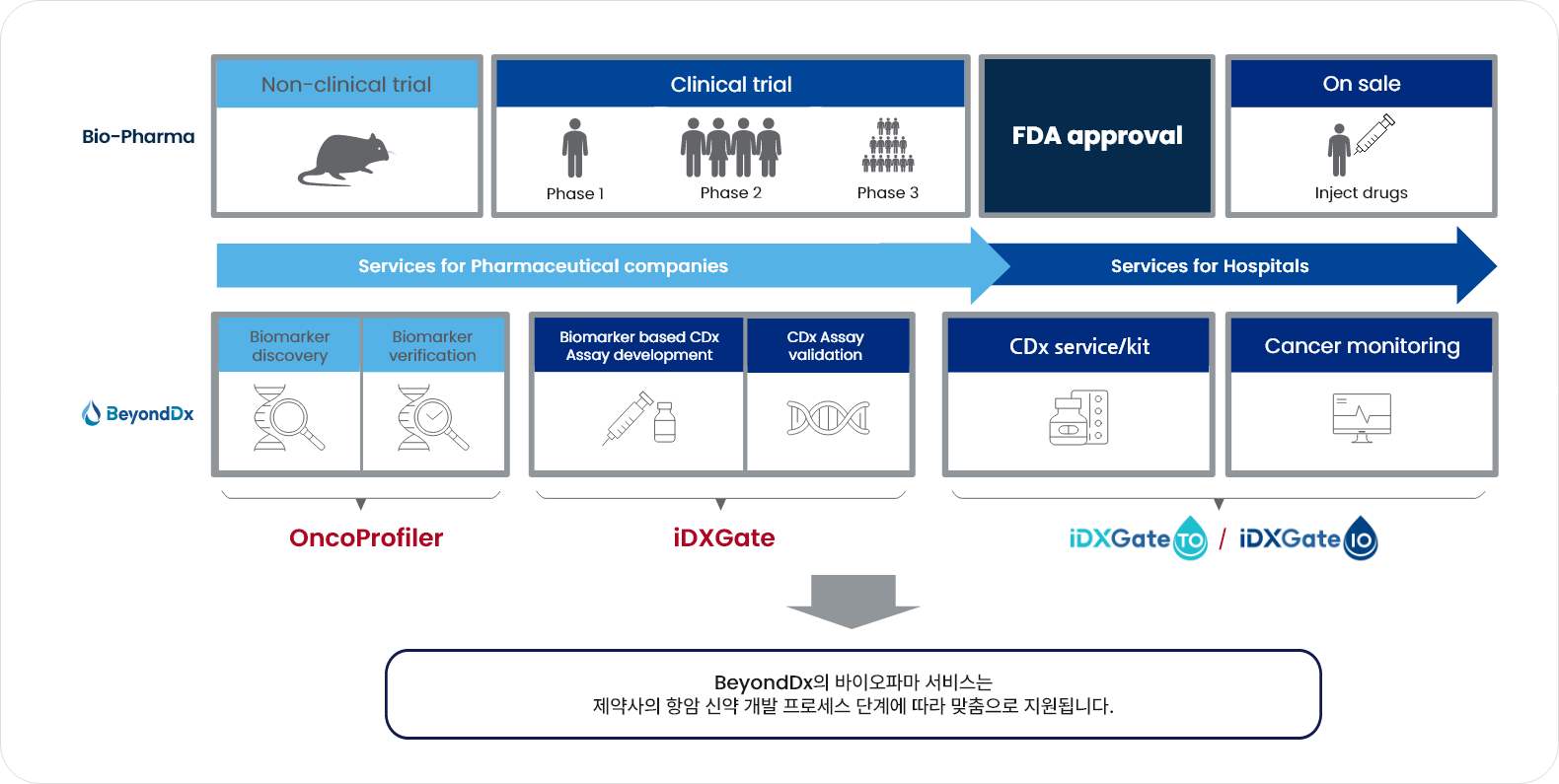 Bio-Pharma

Non-clinical trial

Clinical trial

Phase 1

Phase 2

Phase 3

FDA approval

On sale

Inject drugs

Services for Pharmaceutical companies

Services for Hospitals

BeyondDx

Biomarker discovery

Biomarker verification

Biomarker based CDx Assay development

CDx Assay validation

CDx service/kit

Cancer monitoring

OncoProfiler

iDXGate

iDXGate TO / iDXGate IO

BeyondDx의 바이오파마 서비스는
제약사의 항암 신약 개발 프로세스 단계에 따라 맞춤으로 지원됩니다.